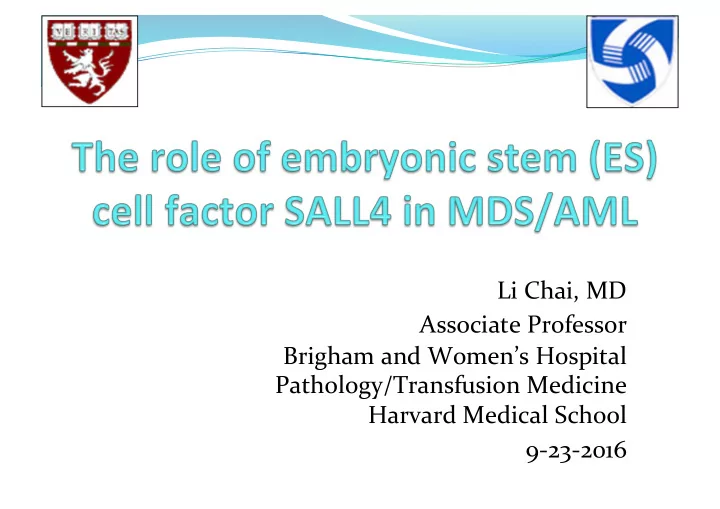 VE RI TAS

The role of embryonic stem (ES) cell factor SALL4 in MDS/AML

Li Chai, MD
Associate Professor
Brigham and Women's Hospital
Pathology/Transfusion Medicine
Harvard Medical School
9-23-2016